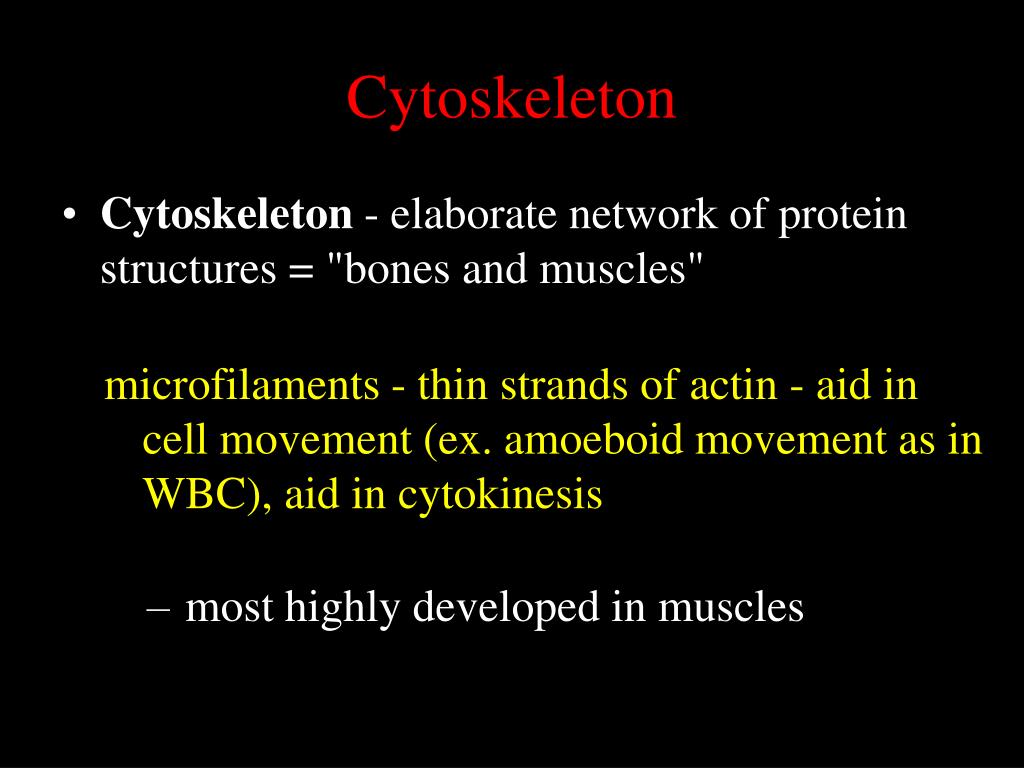 Cytoskeleton

• Cytoskeleton - elaborate network of protein structures = "bones and muscles"

microfilaments - thin strands of actin - aid in cell movement (ex. amoeboid movement as in WBC), aid in cytokinesis

– most highly developed in muscles